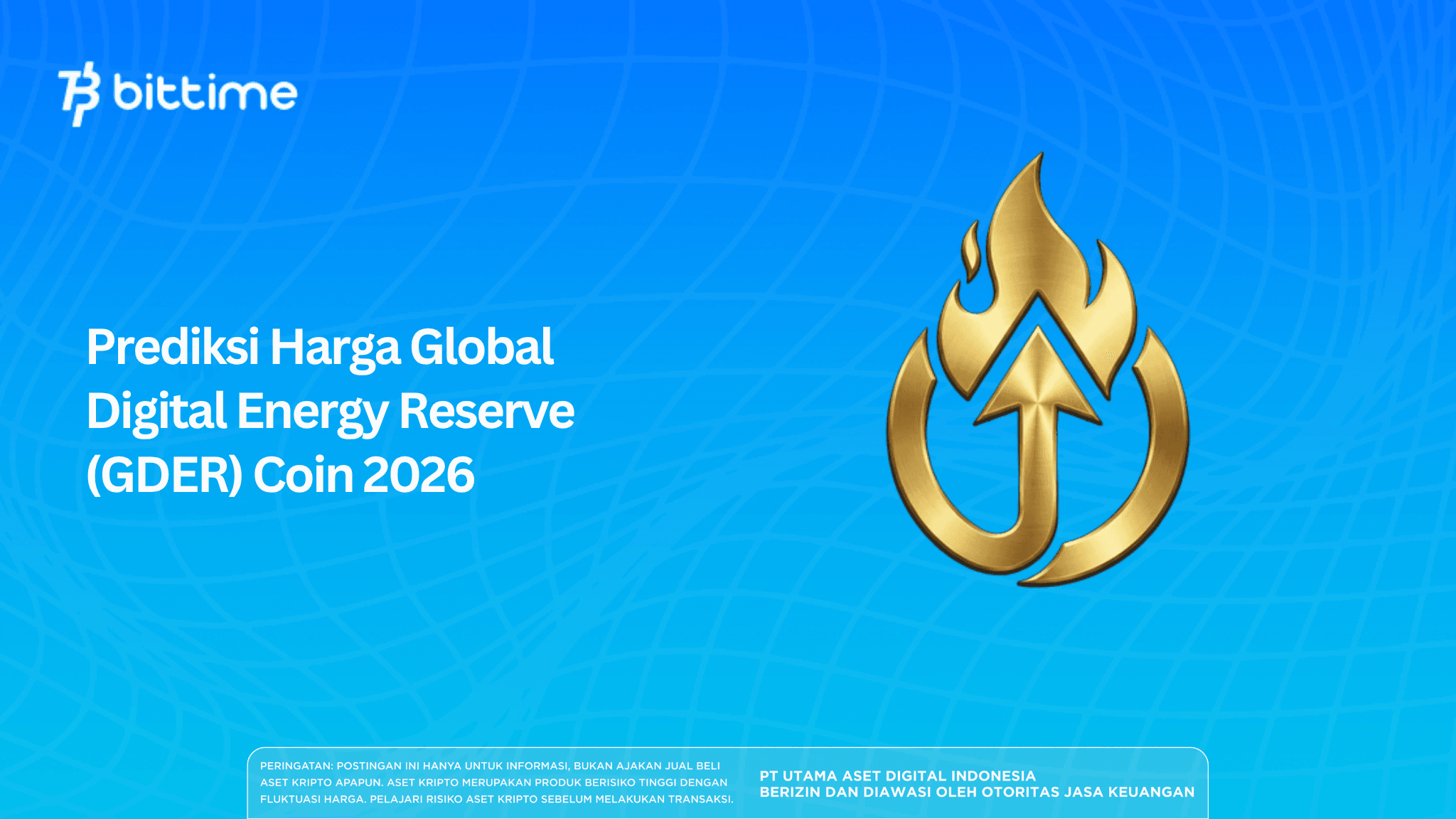 bittime

Prediksi Harga Global Digital Energy Reserve (GDER) Coin 2026

PERINGATAN: POSTINGAN INI HANYA UNTUK INFORMASI, BUKAN AJAKAN JUAL BELI ASET KRIPTO APAPUN. ASET KRIPTO MERUPAKAN PRODUK BERISIKO TINGGI DENGAN FLUKTUASI HARGA. PELAJARI RISIKO ASET KRIPTO SEBELUM MELAKUKAN TRANSAKSI.

PT UTAMA ASET DIGITAL INDONESIA
BERIZIN DAN DIAWASI OLEH OTORITAS JASA KEUANGAN